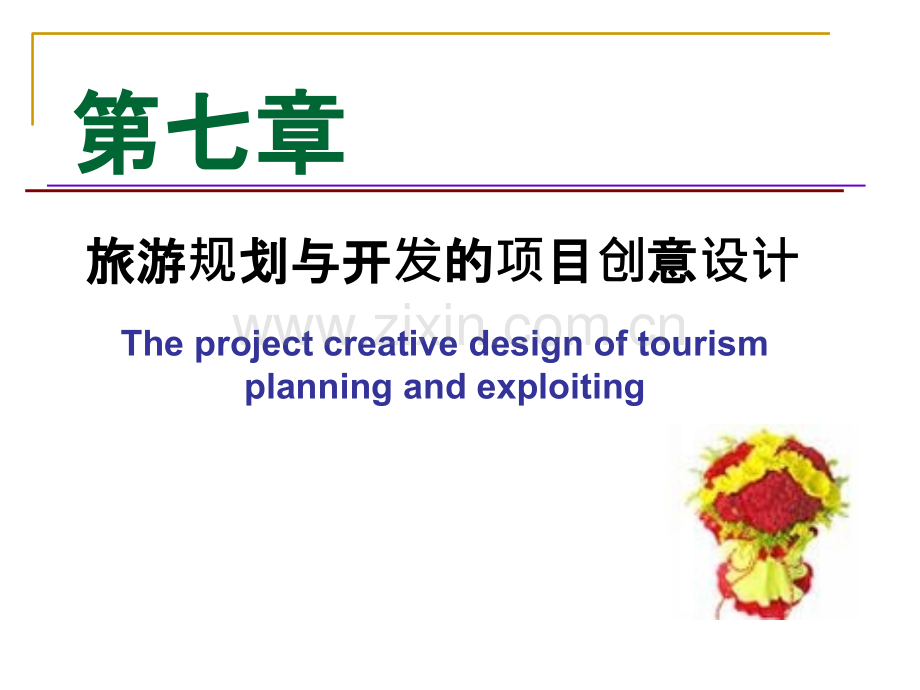 第七章

旅游规划与开发的项目创意设计

www.zixin.com.cn

The project creative design of tourism planning and exploiting